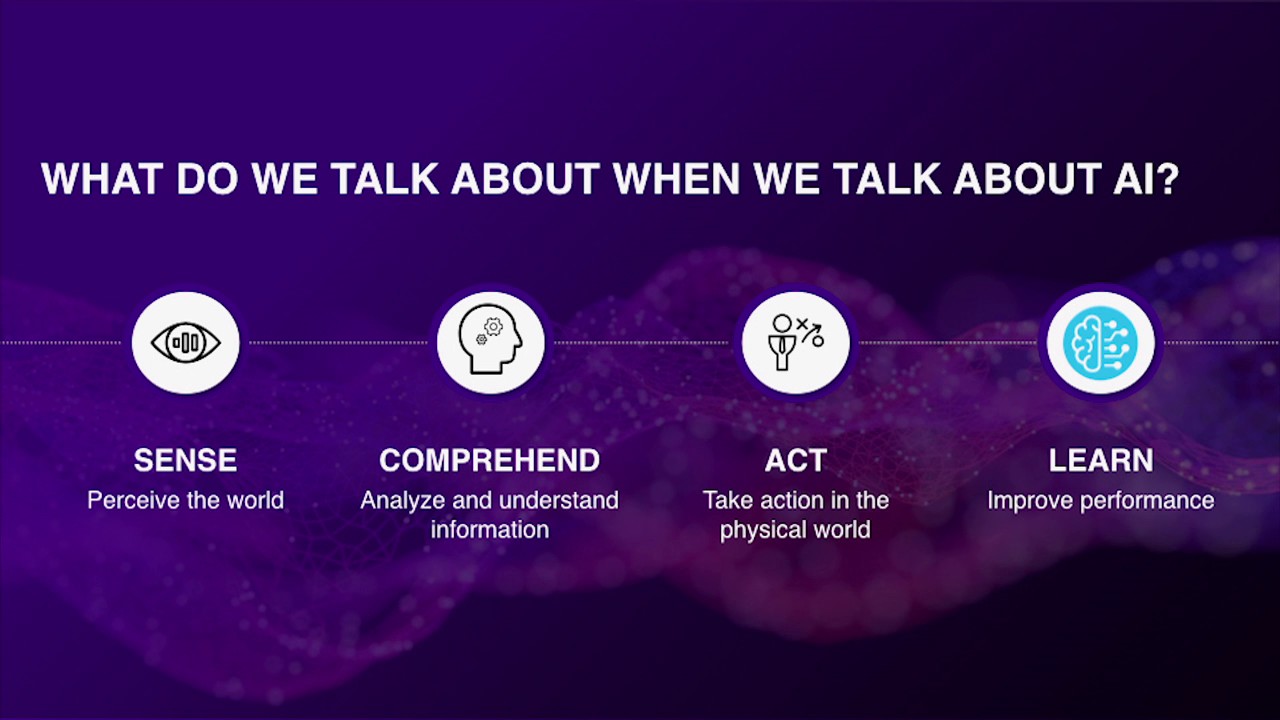 WHAT DO WE TALK ABOUT WHEN WE TALK ABOUT AI?

SENSE
Perceive the world

COMPREHEND
Analyze and understand information

ACT
Take action in the physical world

LEARN
Improve performance